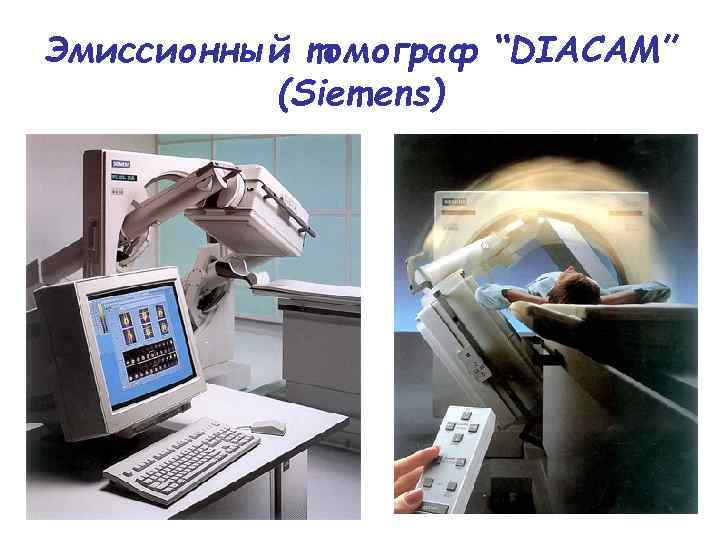 Эмиссионный томограф “DIACAM” (Siemens)